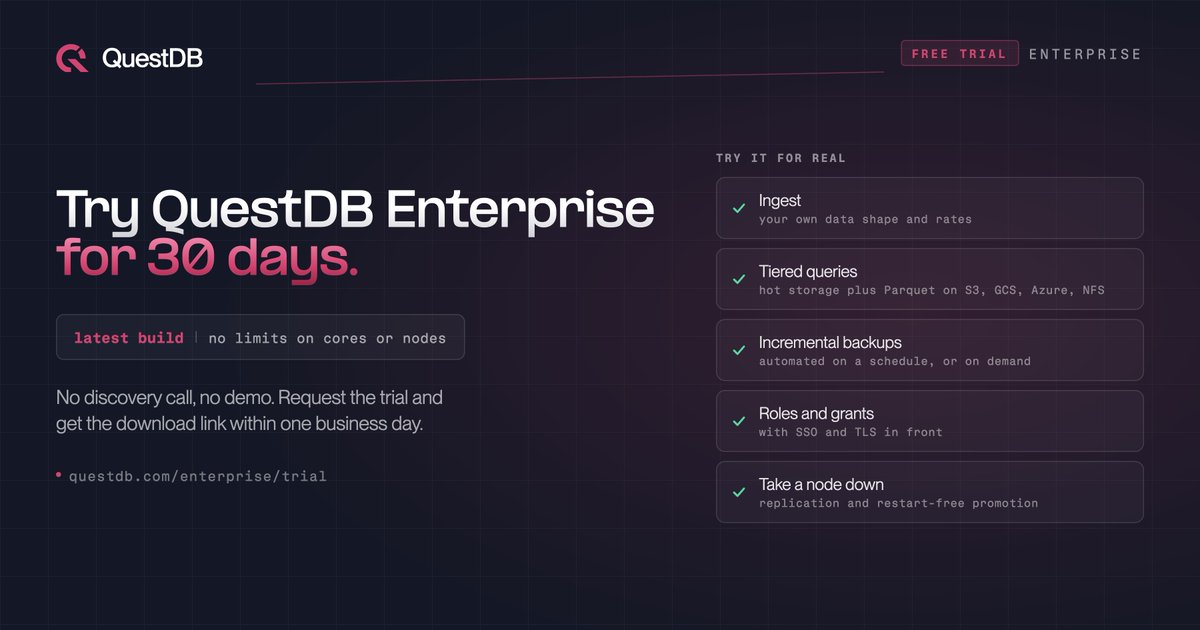 QuestDB

FREE TRIAL ENTERPRISE

Try QuestDB Enterprise for 30 days.

latest build | no limits on cores or nodes

No discovery call, no demo. Request the trial and get the download link within one business day.

• questdb.com/enterprise/trial

TRY IT FOR REAL

✓ Ingest
your own data shape and rates

✓ Tiered queries
hot storage plus Parquet on S3, GCS, Azure, NFS

✓ Incremental backups
automated on a schedule, or on demand

✓ Roles and grants
with SSO and TLS in front

✓ Take a node down
replication and restart-free promotion